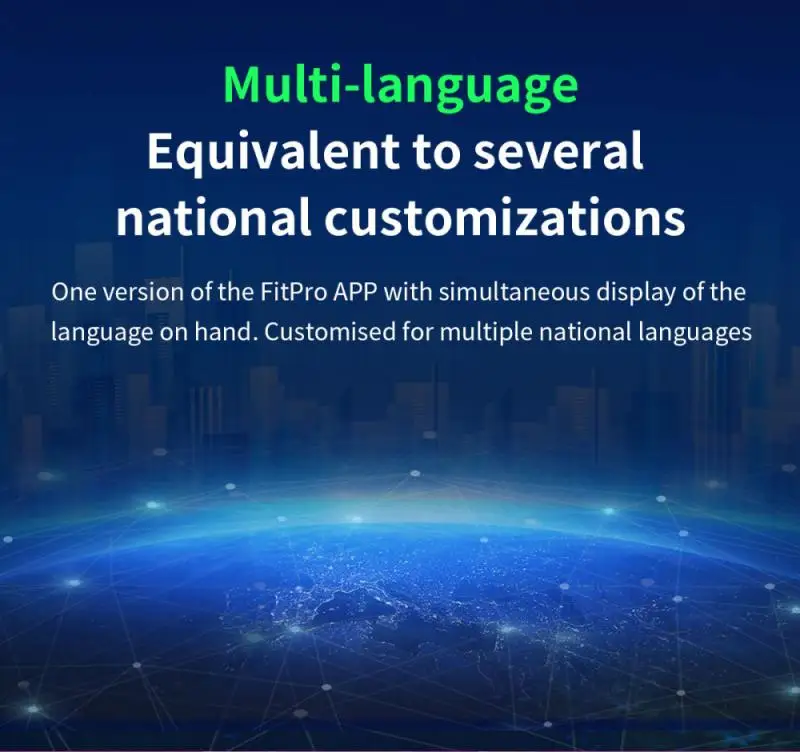 Multi-language
Equivalent to several national customizations

One version of the FitPro APP with simultaneous display of the language on hand. Customised for multiple national languages